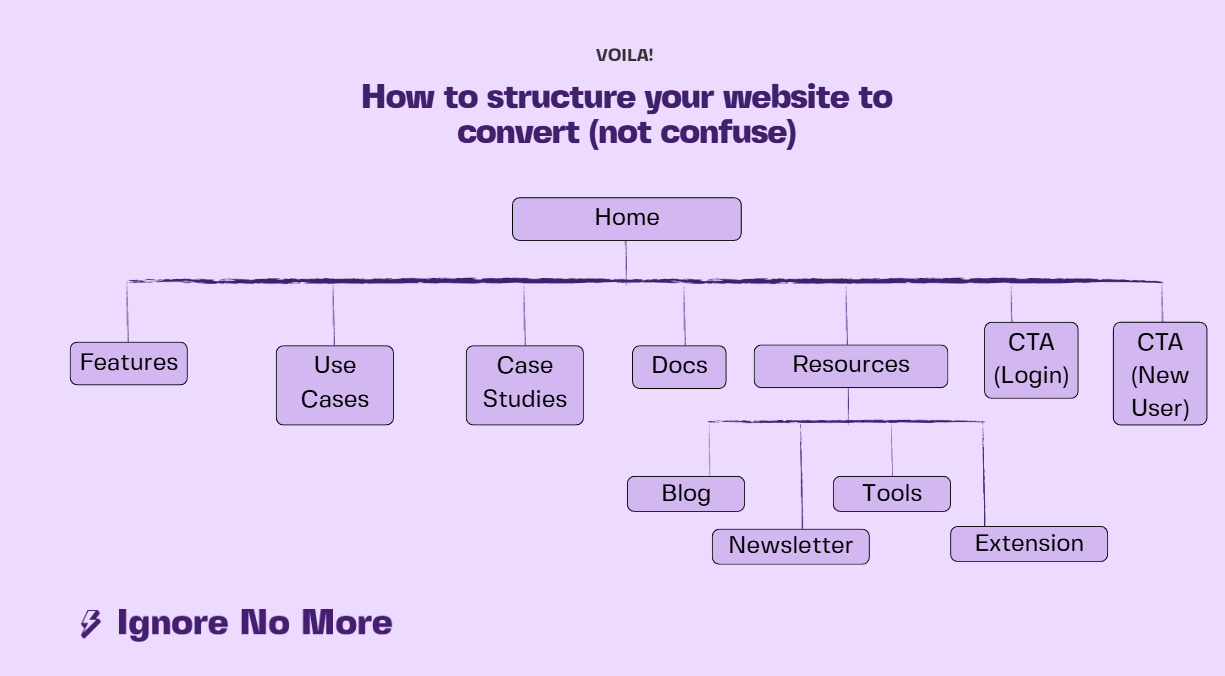 VOILA!

How to structure your website to convert (not confuse)

Home

Features

Use Cases

Case Studies

Docs

Resources

CTA (Login)

CTA (New User)

Blog

Newsletter

Tools

Extension

Ignore No More